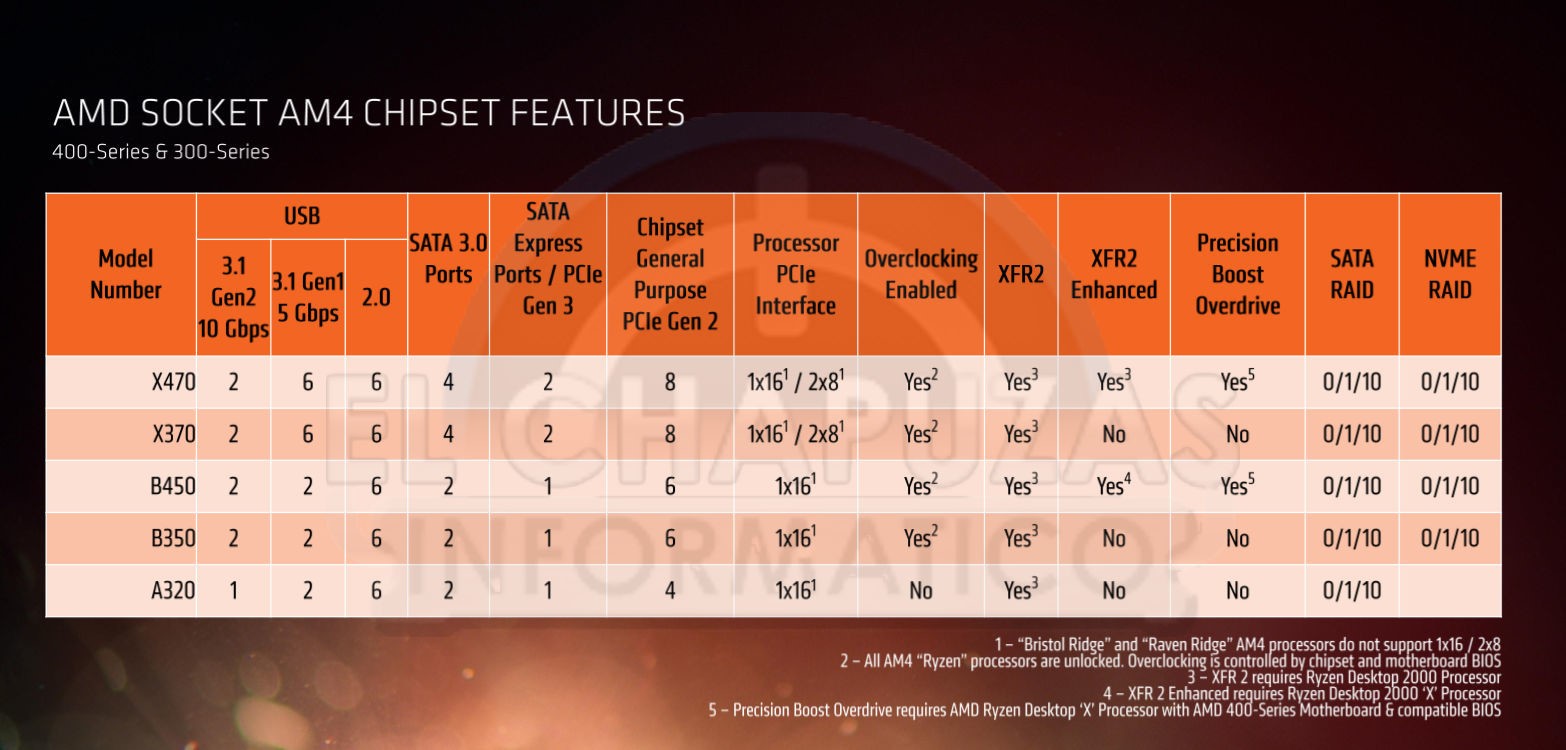 AMD SOCKET AM4 CHIPSET FEATURES
400-Series & 300-Series

| Model Number | USB 3.1 Gen2 10 Gbps | USB 3.1 Gen1 5 Gbps | USB 2.0 | SATA 3.0 Ports | SATA Express Ports / PCIe Gen 3 | Chipset General Purpose PCIe Gen 2 | Processor PCIe Interface | Overclocking Enabled | XFR2 | XFR2 Enhanced | Precision Boost Overdrive | SATA RAID | NVME RAID |
|---|---|---|---|---|---|---|---|---|---|---|---|---|---|
| X470 | 2 | 6 | 6 | 4 | 2 | 8 | $1x16^1$ / $2x8^1$ | $Yes^2$ | $Yes^3$ | $Yes^3$ | $Yes^5$ | 0/1/10 | 0/1/10 |
| X370 | 2 | 6 | 6 | 4 | 2 | 8 | $1x16^1$ / $2x8^1$ | $Yes^2$ | $Yes^3$ | No | No | 0/1/10 | 0/1/10 |
| B450 | 2 | 2 | 6 | 2 | 1 | 6 | $1x16^1$ | $Yes^2$ | $Yes^3$ | $Yes^4$ | $Yes^5$ | 0/1/10 | 0/1/10 |
| B350 | 2 | 2 | 6 | 2 | 1 | 6 | $1x16^1$ | $Yes^2$ | $Yes^3$ | No | No | 0/1/10 | 0/1/10 |
| A320 | 1 | 2 | 6 | 2 | 1 | 4 | $1x16^1$ | No | $Yes^3$ | No | No | 0/1/10 | |

EL CHAPUZAS INFORMATICO

1 – "Bristol Ridge" and "Raven Ridge" AM4 processors do not support 1x16 / 2x8
2 – All AM4 "Ryzen" processors are unlocked. Overclocking is controlled by chipset and motherboard BIOS
3 – XFR 2 requires Ryzen Desktop 2000 Processor
4 – XFR 2 Enhanced requires Ryzen Desktop 2000 'X' Processor
5 – Precision Boost Overdrive requires AMD Ryzen Desktop 'X' Processor with AMD 400-Series Motherboard & compatible BIOS